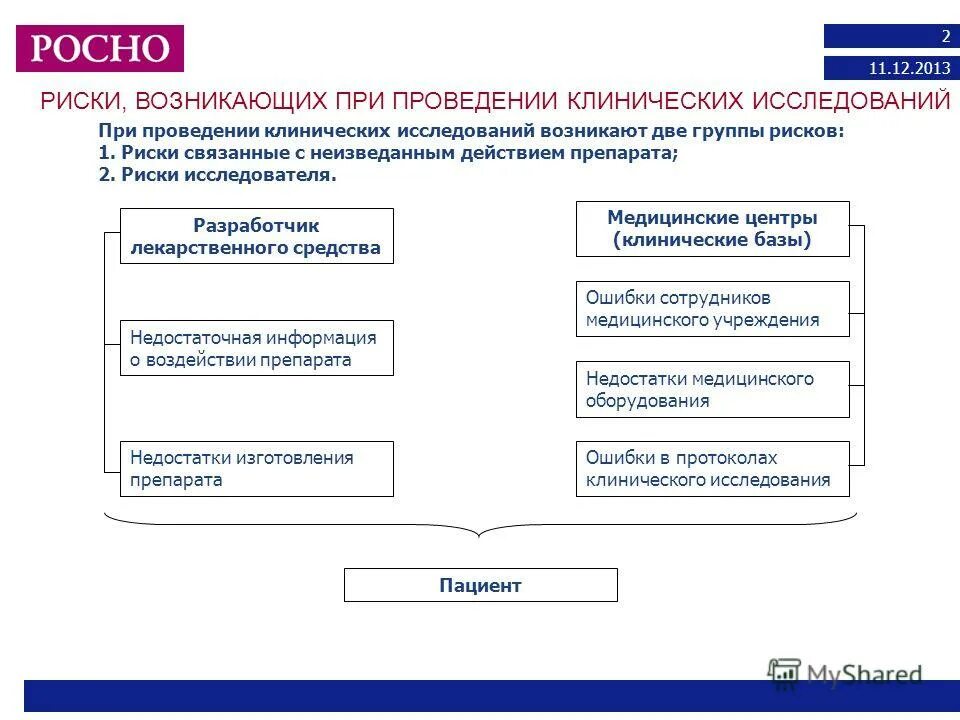 РОСНО

2

11.12.2013

РИСКИ, ВОЗНИКАЮЩИХ ПРИ ПРОВЕДЕНИИ КЛИНИЧЕСКИХ ИССЛЕДОВАНИЙ

При проведении клинических исследований возникают две группы рисков:
1. Риски связанные с неизведанным действием препарата;
2. Риски исследователя.

Разработчик лекарственного средства

Недостаточная информация о воздействии препарата

Недостатки изготовления препарата

Медицинские центры (клинические базы)

Ошибки сотрудников медицинского учреждения

Недостатки медицинского оборудования

Ошибки в протоколах клинического исследования

Пациент

MyShared